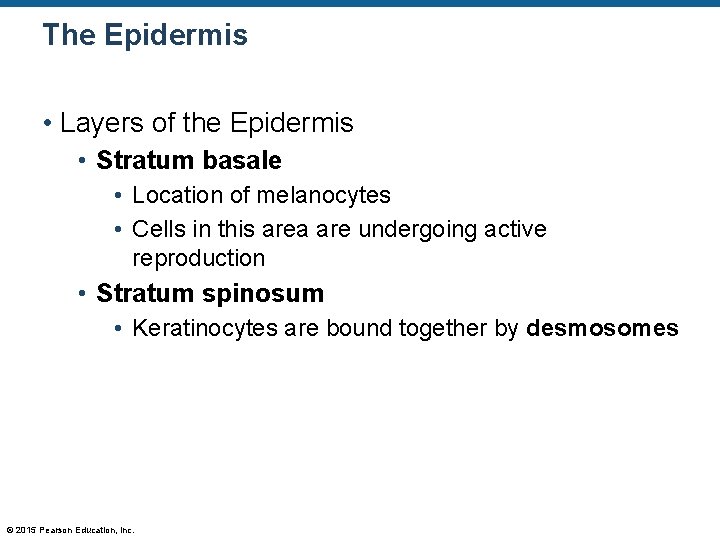 The Epidermis

• Layers of the Epidermis
  • Stratum basale
    • Location of melanocytes
    • Cells in this area are undergoing active reproduction
  • Stratum spinosum
    • Keratinocytes are bound together by desmosomes

© 2015 Pearson Education, Inc.